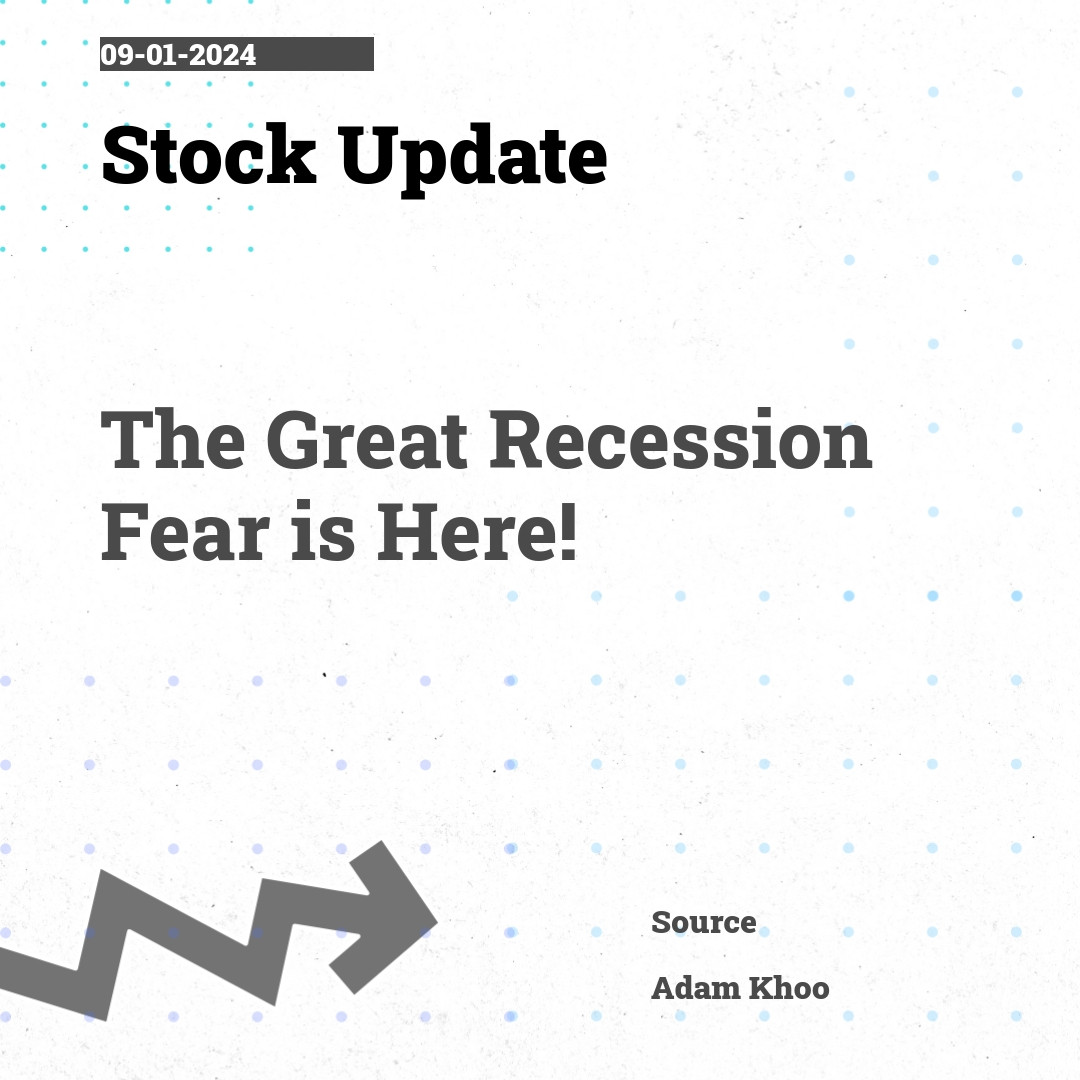 09-01-2024

Stock Update

The Great Recession Fear is Here!

Source

Adam Khoo